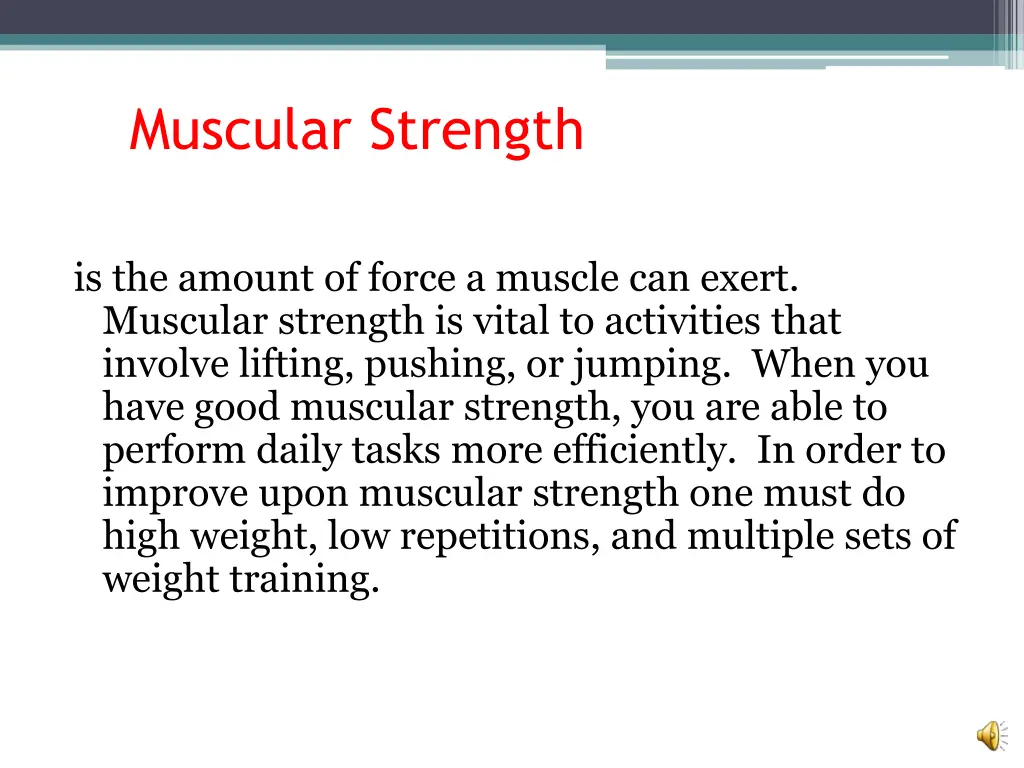 Muscular Strength

is the amount of force a muscle can exert. Muscular strength is vital to activities that involve lifting, pushing, or jumping. When you have good muscular strength, you are able to perform daily tasks more efficiently. In order to improve upon muscular strength one must do high weight, low repetitions, and multiple sets of weight training.